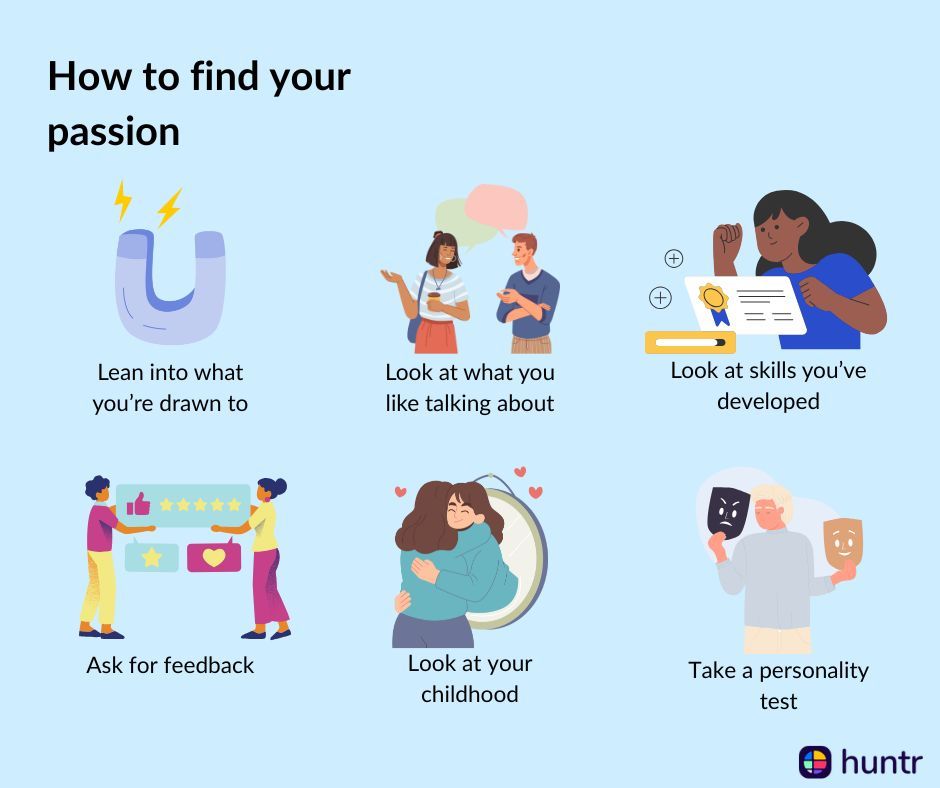 How to find your passion

Lean into what you're drawn to

Look at what you like talking about

Look at skills you've developed

Ask for feedback

Look at your childhood

Take a personality test

huntr